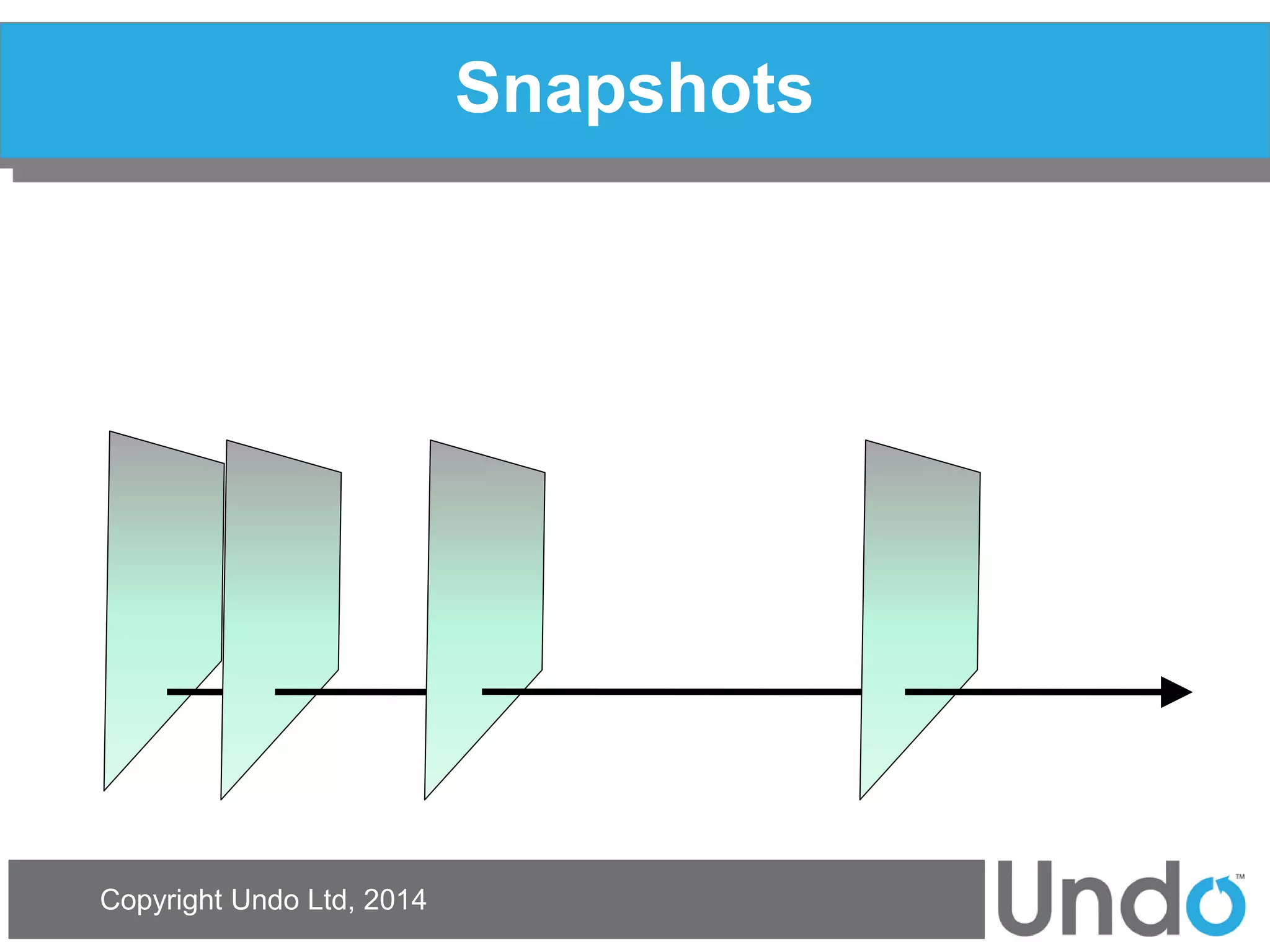 Snapshots

Copyright Undo Ltd, 2014

Undo™